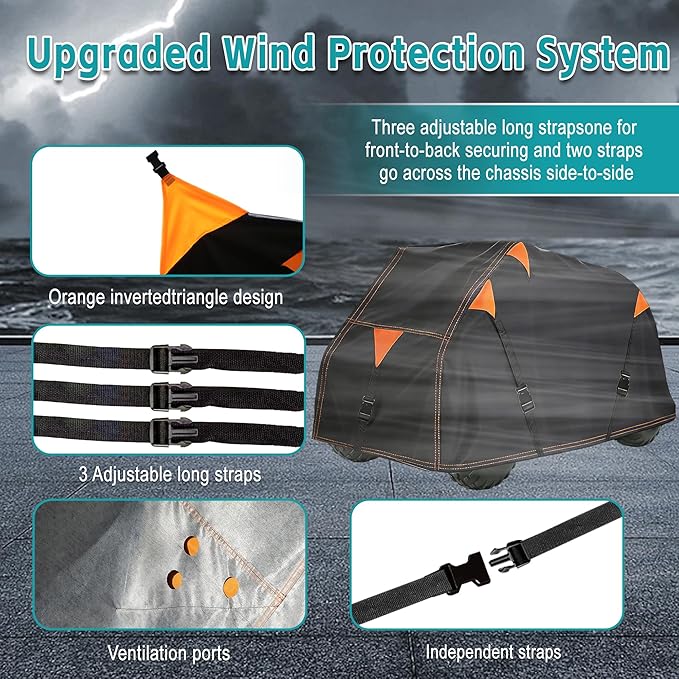 Upgraded Wind Protection System

Three adjustable long strapsone for front-to-back securing and two straps go across the chassis side-to-side

Orange invertedtriangle design

3 Adjustable long straps

Ventilation ports

Independent straps